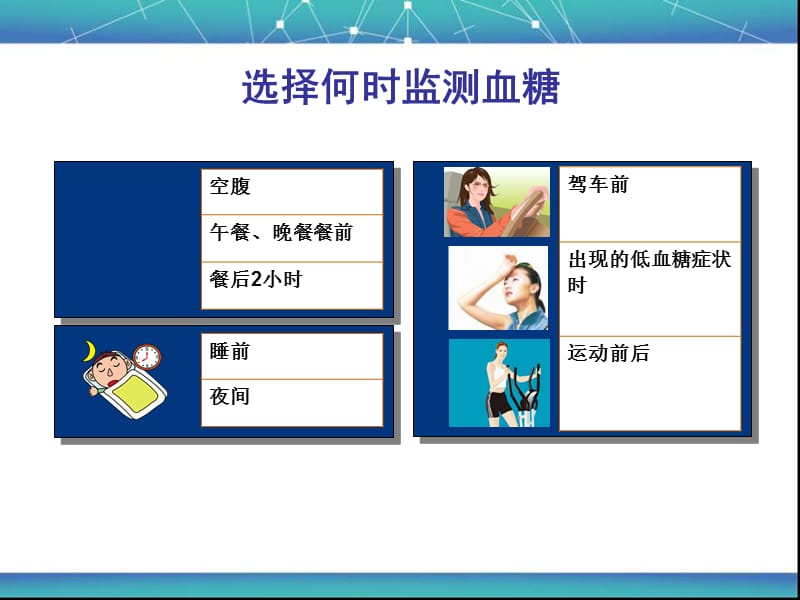 选择何时监测血糖

空腹

午餐、晚餐餐前

餐后2小时

睡前

夜间

驾车前

出现的低血糖症状时

运动前后